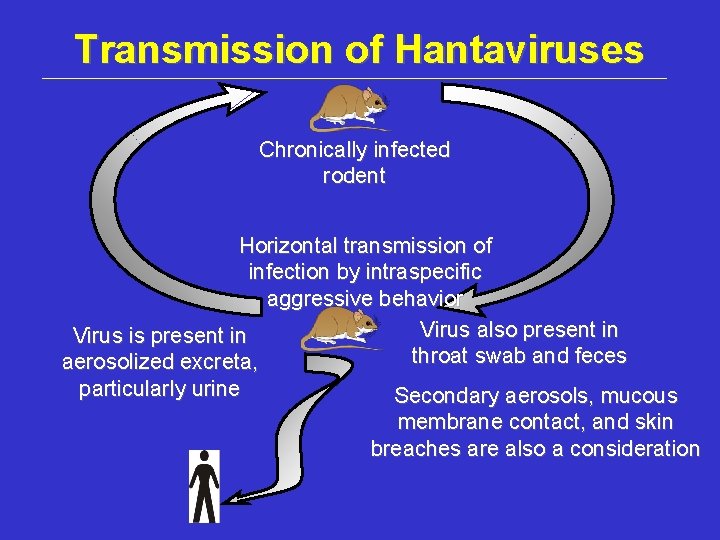 Transmission of Hantaviruses

Chronically infected rodent

Horizontal transmission of infection by intraspecific aggressive behavior

Virus is present in aerosolized excreta, particularly urine

Virus also present in throat swab and feces

Secondary aerosols, mucous membrane contact, and skin breaches are also a consideration